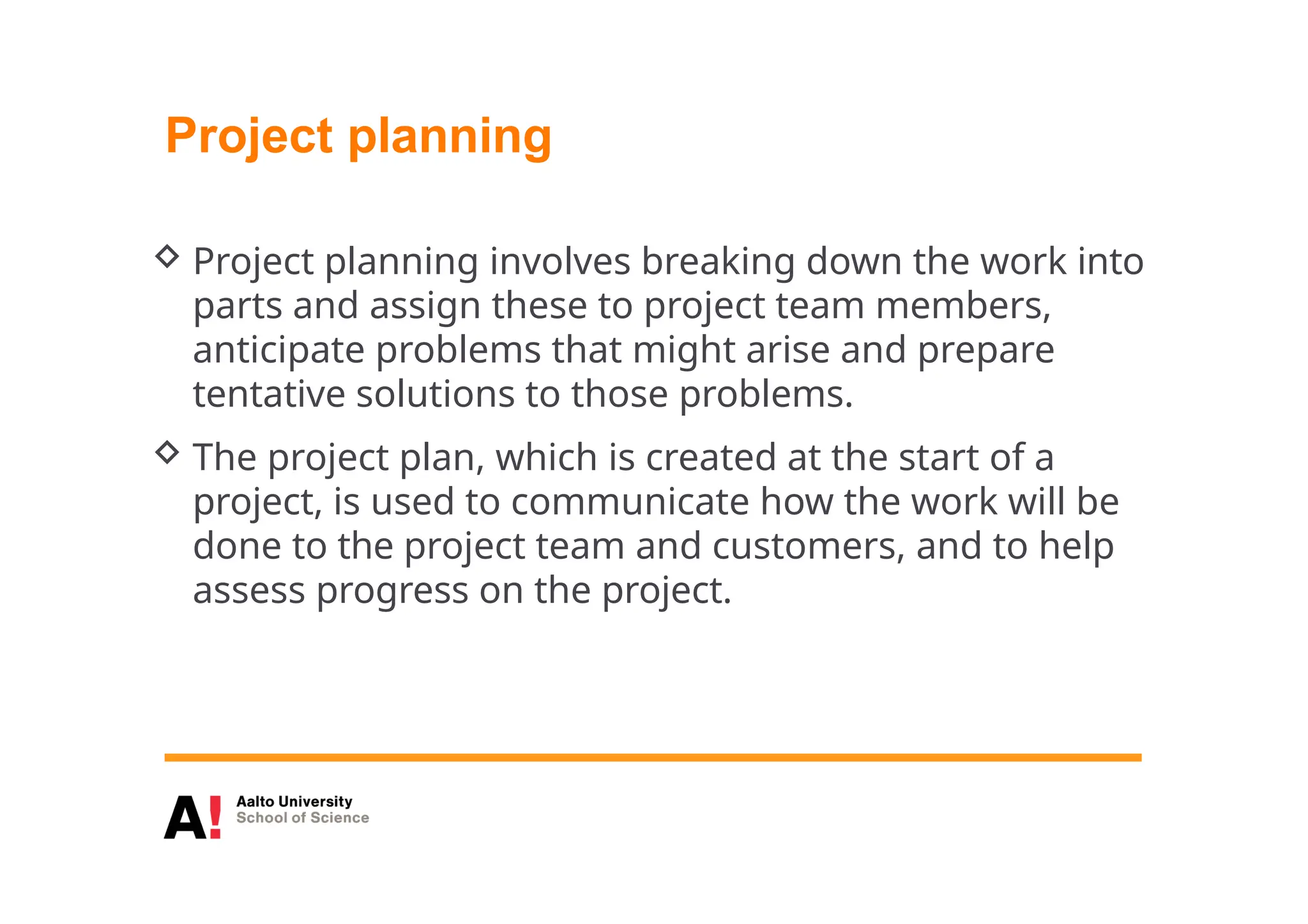 Project planning

◇ Project planning involves breaking down the work into parts and assign these to project team members, anticipate problems that might arise and prepare tentative solutions to those problems.

◇ The project plan, which is created at the start of a project, is used to communicate how the work will be done to the project team and customers, and to help assess progress on the project.

A! Aalto University
School of Science